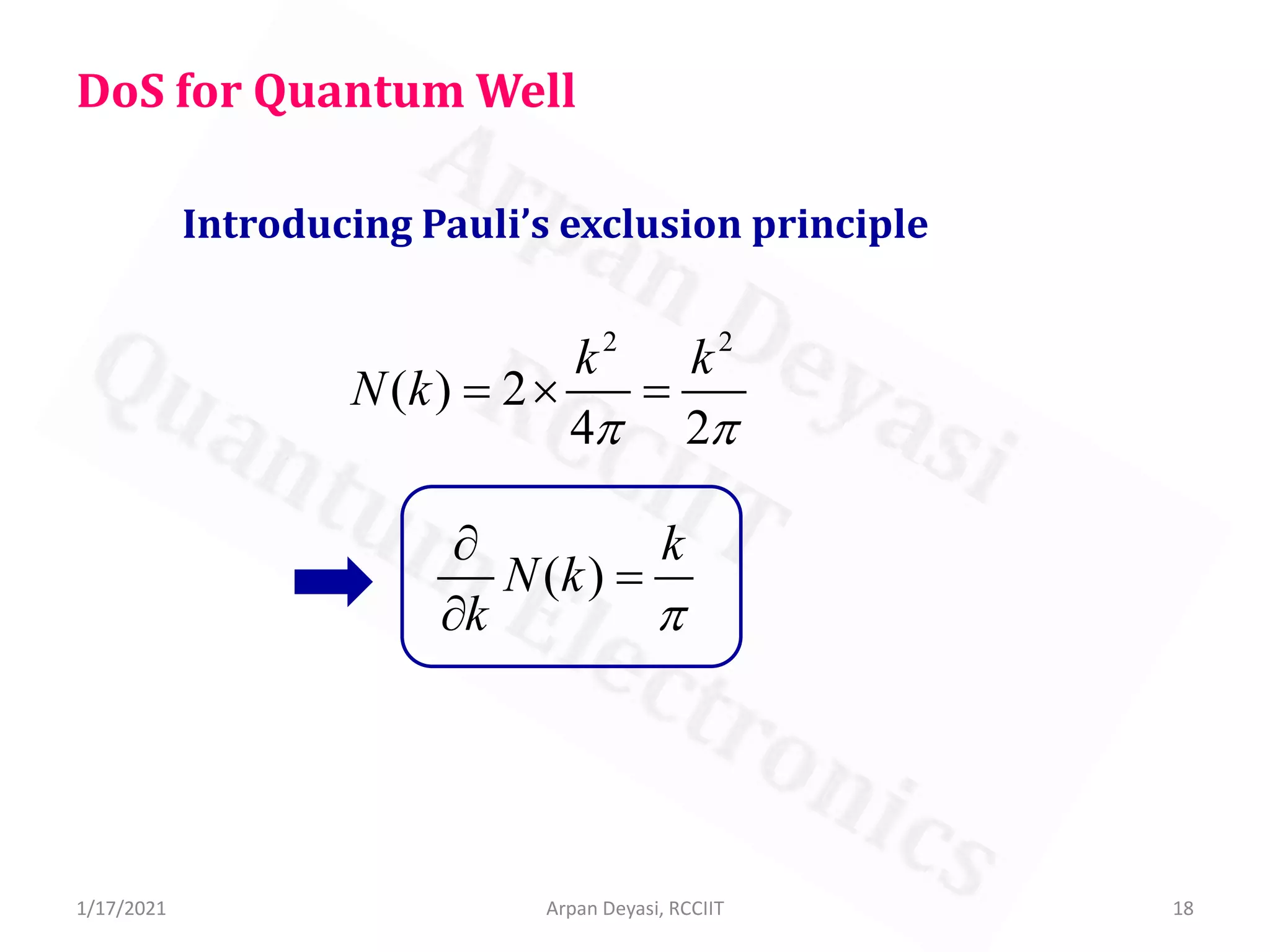 DoS for Quantum Well

Introducing Pauli's exclusion principle

$N(k) = 2 \times \frac{k^2}{4\pi} = \frac{k^2}{2\pi}$

$\frac{\partial}{\partial k} N(k) = \frac{k}{\pi}$

Arpan Deyasi
RCCIIT
Quantum Electronics

1/17/2021 Arpan Deyasi, RCCIIT 18